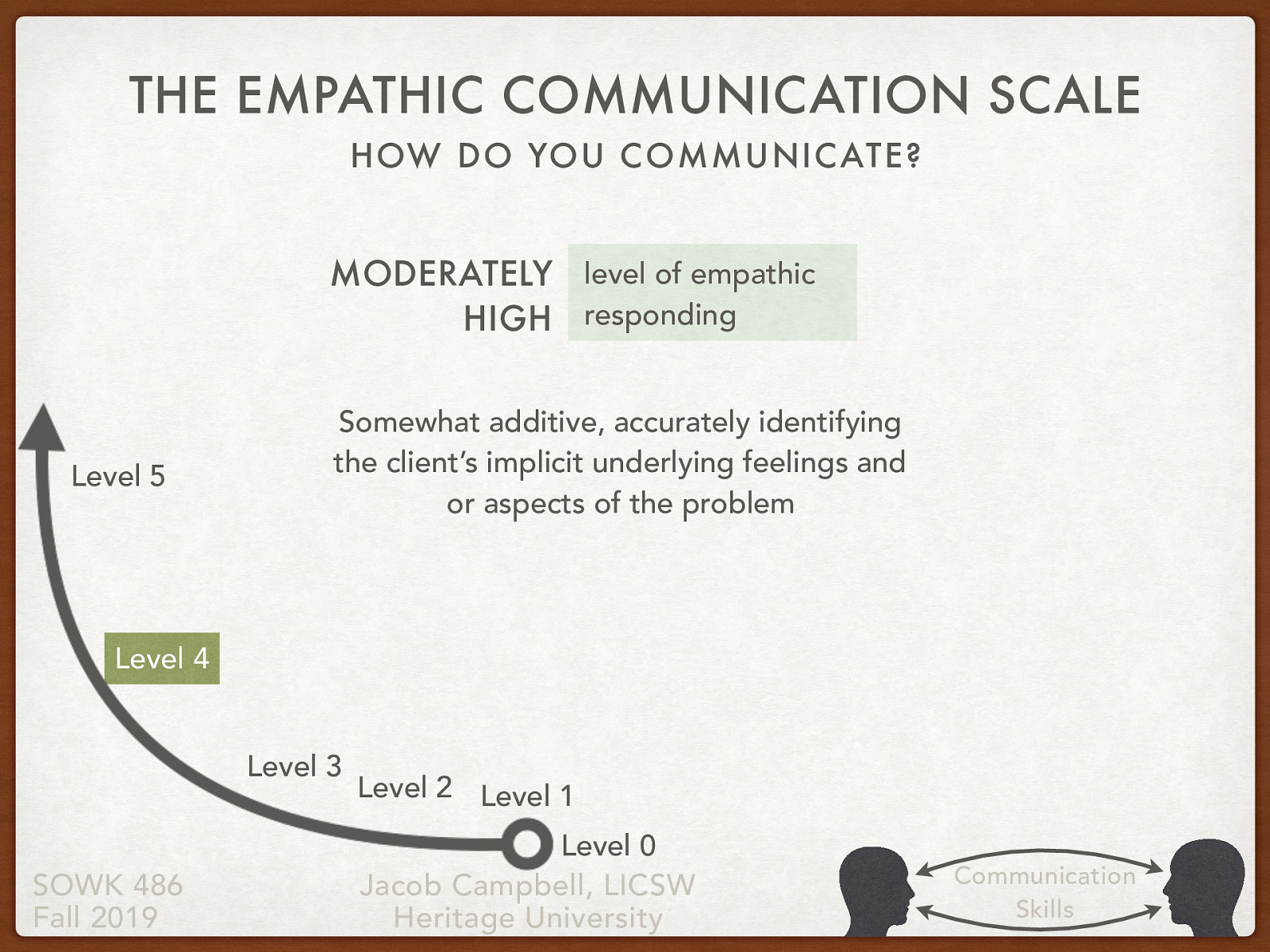 THE EMPATHIC COMMUNICATION SCALE
HOW DO YOU COMMUNICATE?

MODERATELY HIGH level of empathic responding

Somewhat additive, accurately identifying the client's implicit underlying feelings and or aspects of the problem

Level 5

Level 4

Level 3

Level 2

Level 1

Level 0

SOWK 486
Fall 2019

Jacob Campbell, LICSW
Heritage University

Communication Skills